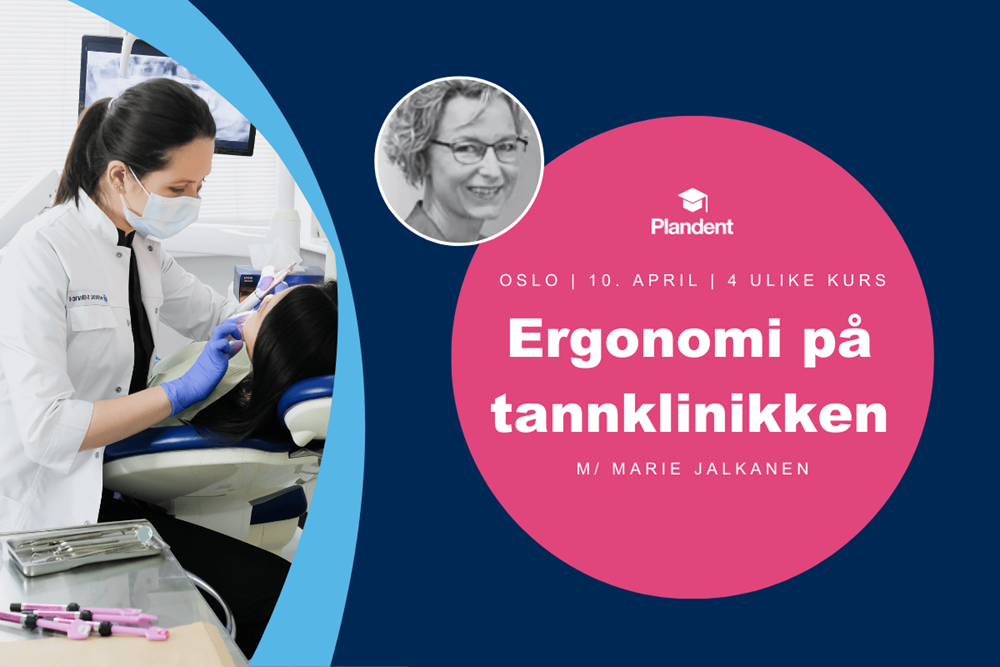 Plandent

OSLO | 10. APRIL | 4 ULIKE KURS

Ergonomi på tannklinikken

M/ MARIE JALKANEN